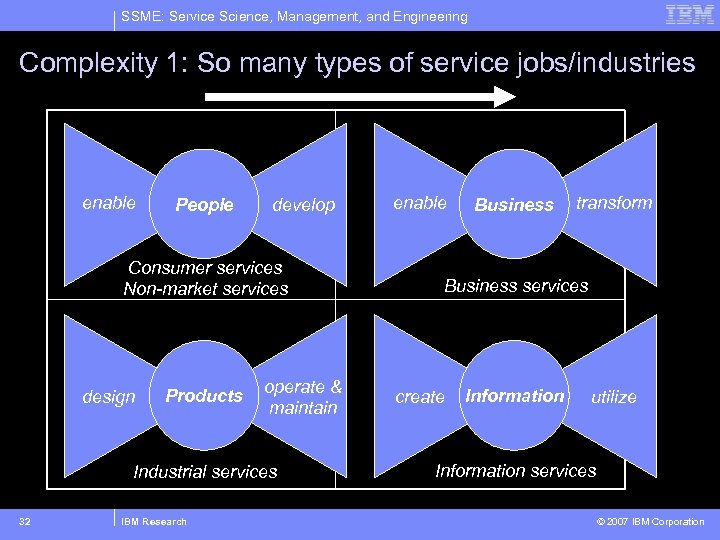 SSME: Service Science, Management, and Engineering

IBM

Complexity 1: So many types of service jobs/industries

enable People develop

Consumer services
Non-market services

enable Business transform

Business services

design Products operate & maintain

Industrial services

create Information utilize

Information services

32

IBM Research

© 2007 IBM Corporation